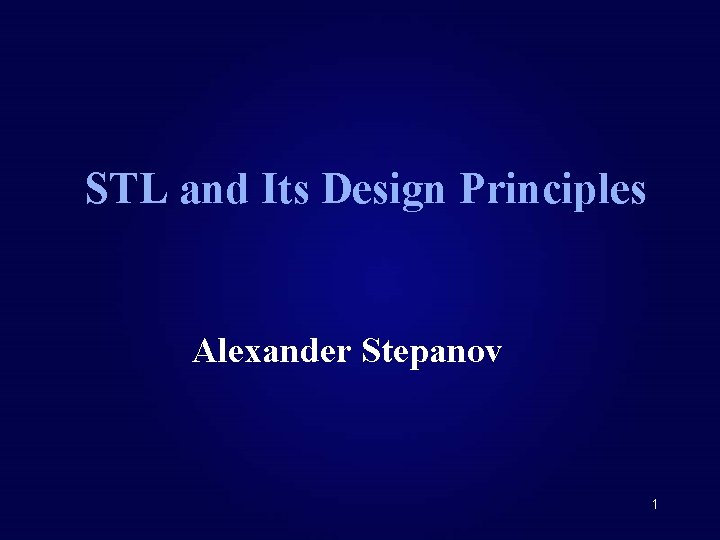 STL and Its Design Principles

Alexander Stepanov

1